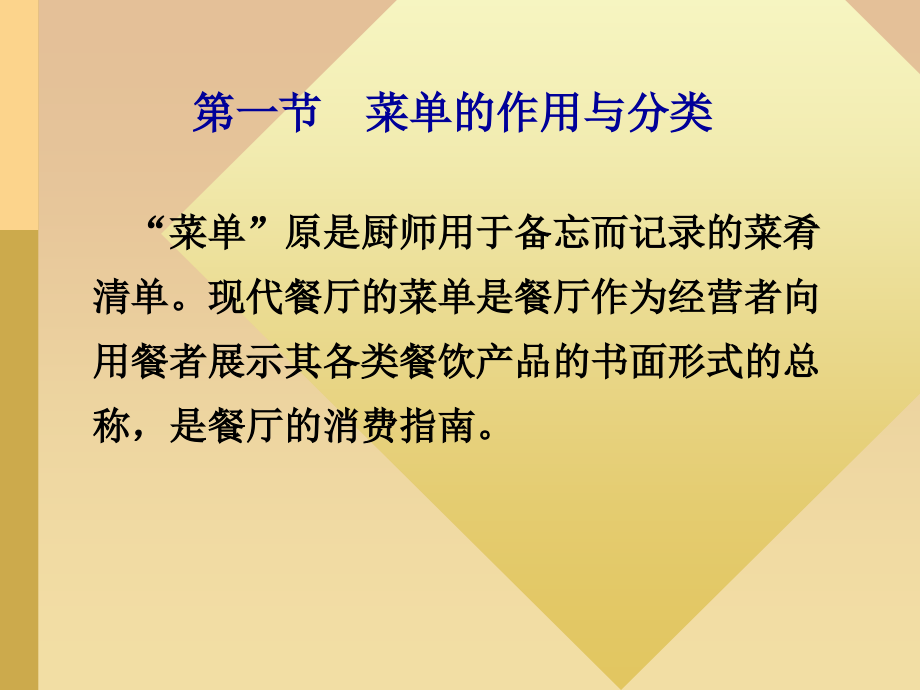 第一节　菜单的作用与分类

“菜单”原是厨师用于备忘而记录的菜肴清单。现代餐厅的菜单是餐厅作为经营者向用餐者展示其各类餐饮产品的书面形式的总称，是餐厅的消费指南。